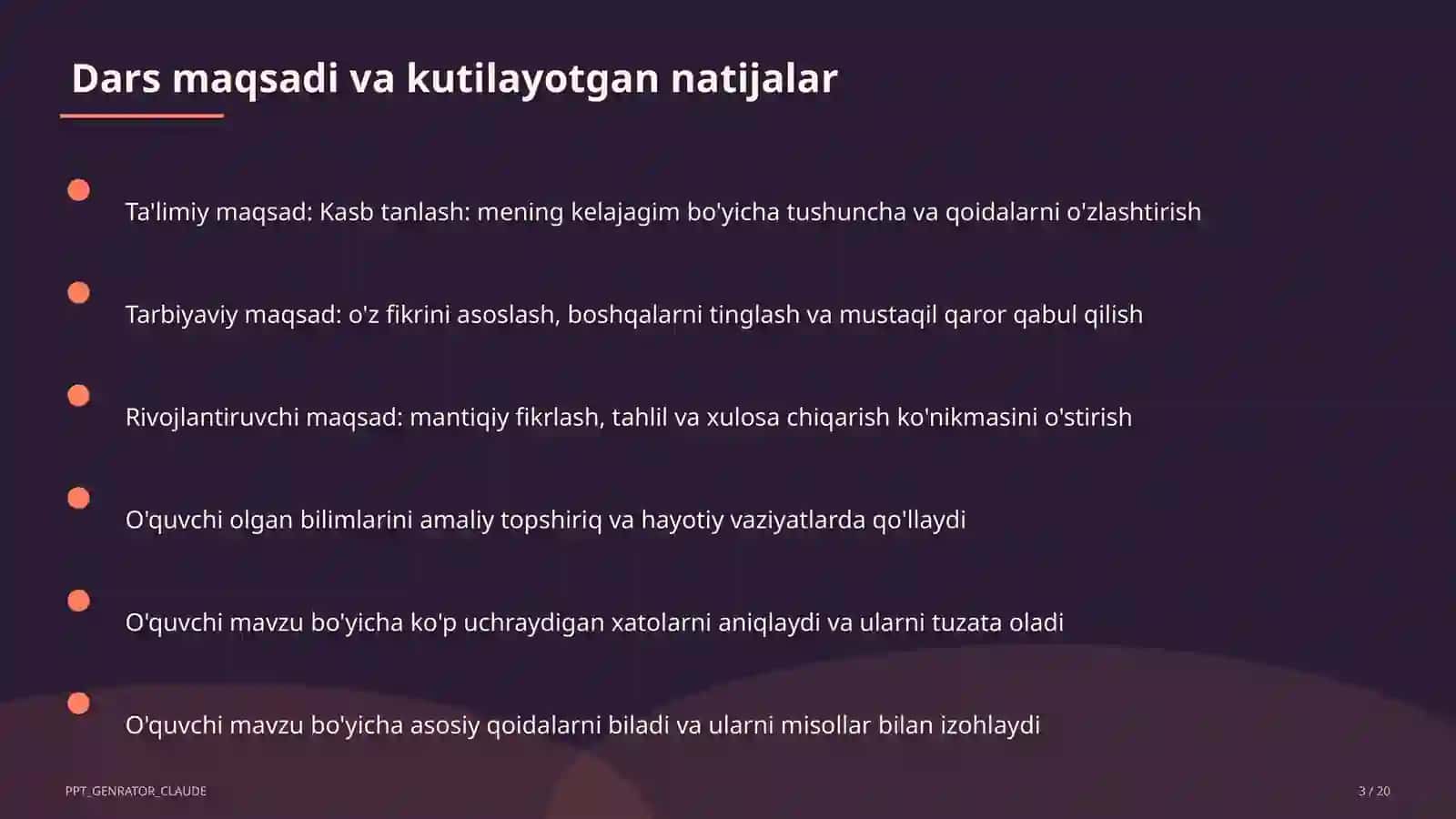 Dars maqsadi va kutilayotgan natijalar

Ta'limiy maqsad: Kasb tanlash: mening kelajagim bo'yicha tushuncha va qoidalarni o'zlashtirish

Tarbiyaviy maqsad: o'z fikrini asoslash, boshqalarni tinglash va mustaqil qaror qabul qilish

Rivojlantiruvchi maqsad: mantiqiy fikrlash, tahlil va xulosa chiqarish ko'nikmasini o'stirish

O'quvchi olgan bilimlarini amaliy topshiriq va hayotiy vaziyatlarda qo'llaydi

O'quvchi mavzu bo'yicha ko'p uchraydigan xatolarni aniqlaydi va ularni tuzata oladi

O'quvchi mavzu bo'yicha asosiy qoidalarni biladi va ularni misollar bilan izohlaydi

PPT_GENRATOR_CLAUDE

3 / 20